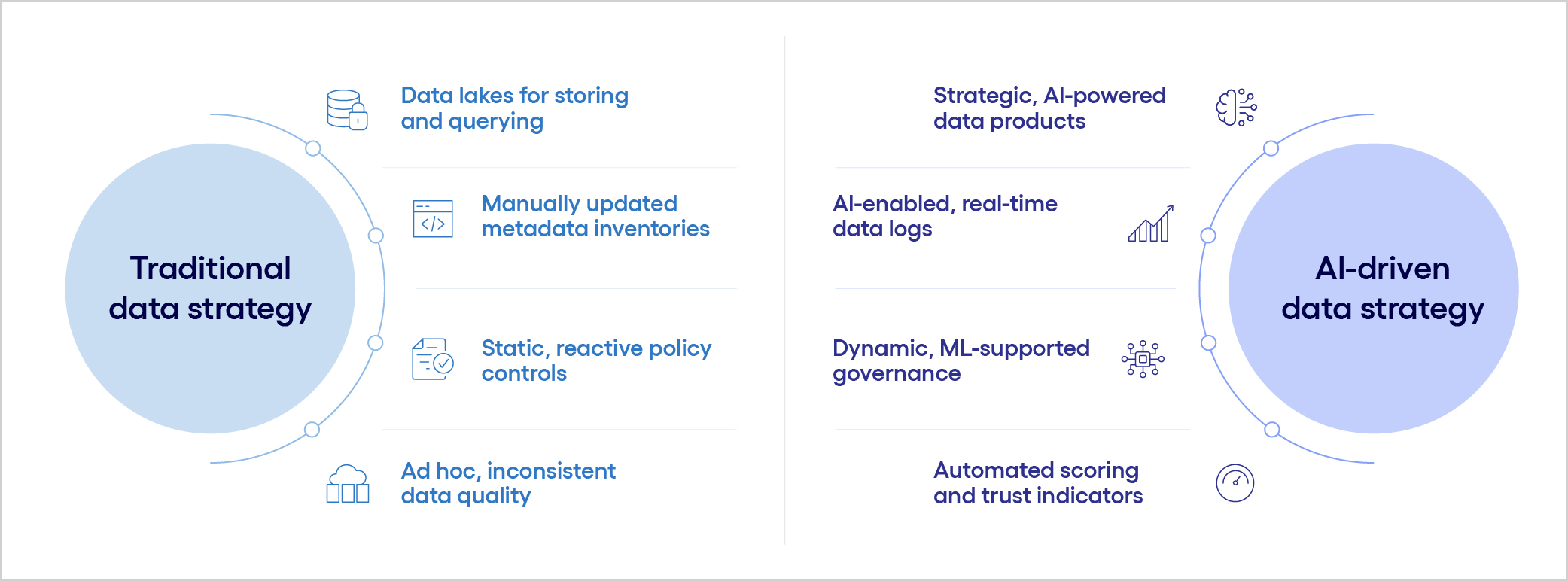 Traditional data strategy

Data lakes for storing and querying

Manually updated metadata inventories

Static, reactive policy controls

Ad hoc, inconsistent data quality

Strategic, AI-powered data products

AI-enabled, real-time data logs

Dynamic, ML-supported governance

Automated scoring and trust indicators

AI-driven data strategy